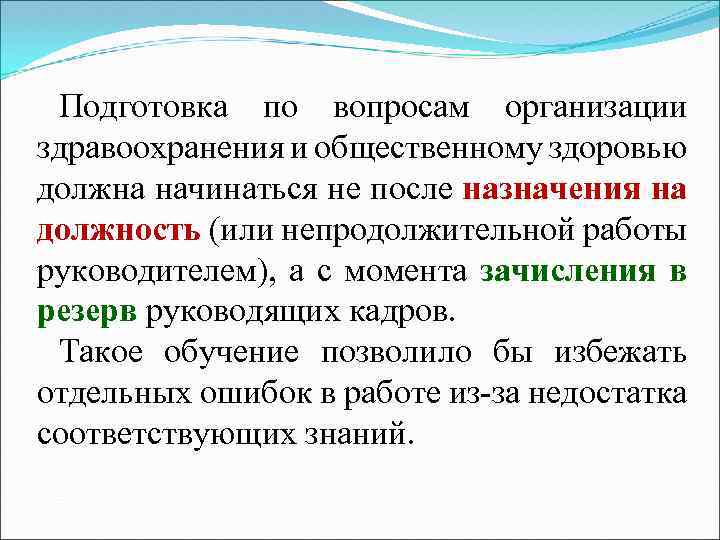 Подготовка по вопросам организации здравоохранения и общественному здоровью должна начинаться не после назначения на должность (или непродолжительной работы руководителем), а с момента зачисления в резерв руководящих кадров.

Такое обучение позволило бы избежать отдельных ошибок в работе из-за недостатка соответствующих знаний.